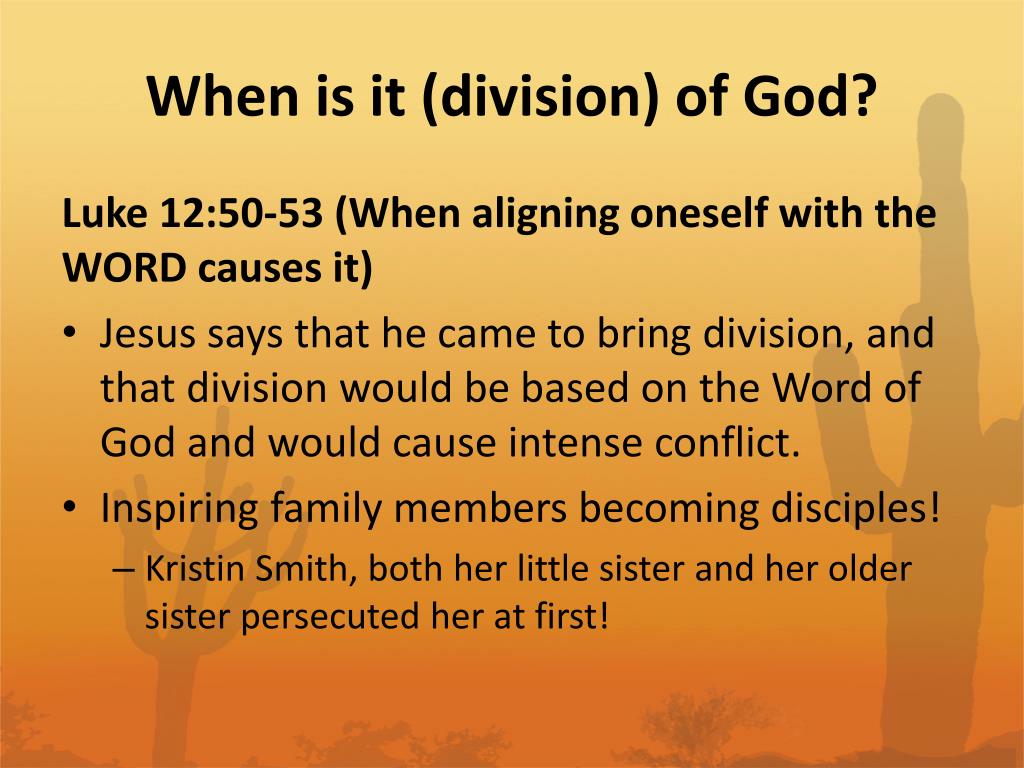 When is it (division) of God?

Luke 12:50-53 (When aligning oneself with the WORD causes it)

• Jesus says that he came to bring division, and that division would be based on the Word of God and would cause intense conflict.
• Inspiring family members becoming disciples!
– Kristin Smith, both her little sister and her older sister persecuted her at first!